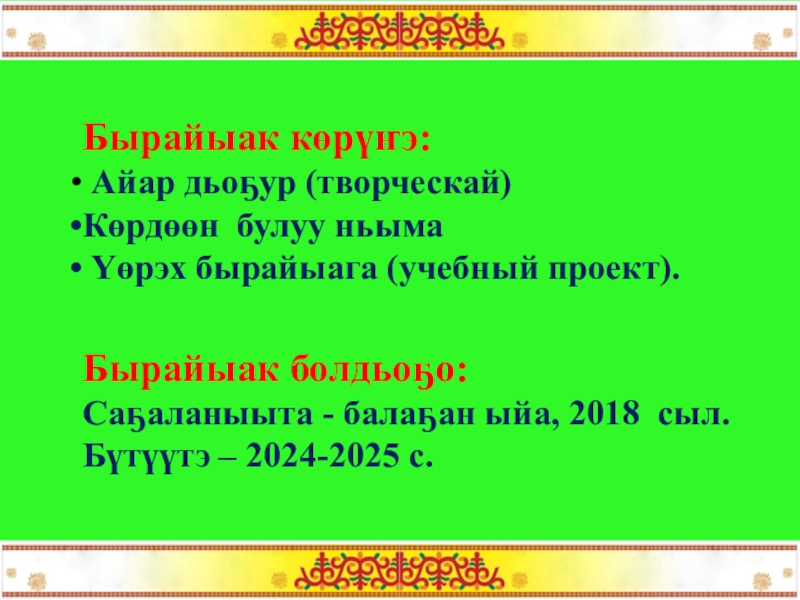 Бырайыак көрүҥэ:

• Айар дьоҕур (творческай)
•Көрдөөн булуу ньыма
• Үөрэх бырайыага (учебный проект).

Бырайыак болдьоҕо:
Саҕаланыыта - балаҕан ыйа, 2018 сыл.
Бүтүүтэ – 2024-2025 с.